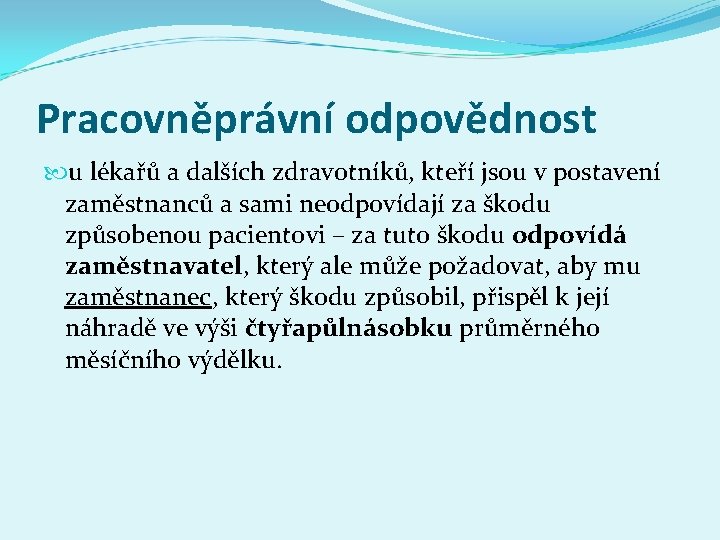 Pracovněprávní odpovědnost

u lékařů a dalších zdravotníků, kteří jsou v postavení zaměstnanců a sami neodpovídají za škodu způsobenou pacientovi – za tuto škodu odpovídá zaměstnavatel, který ale může požadovat, aby mu zaměstnanec, který škodu způsobil, přispěl k její náhradě ve výši čtyřapůlnásobku průměrného měsíčního výdělku.